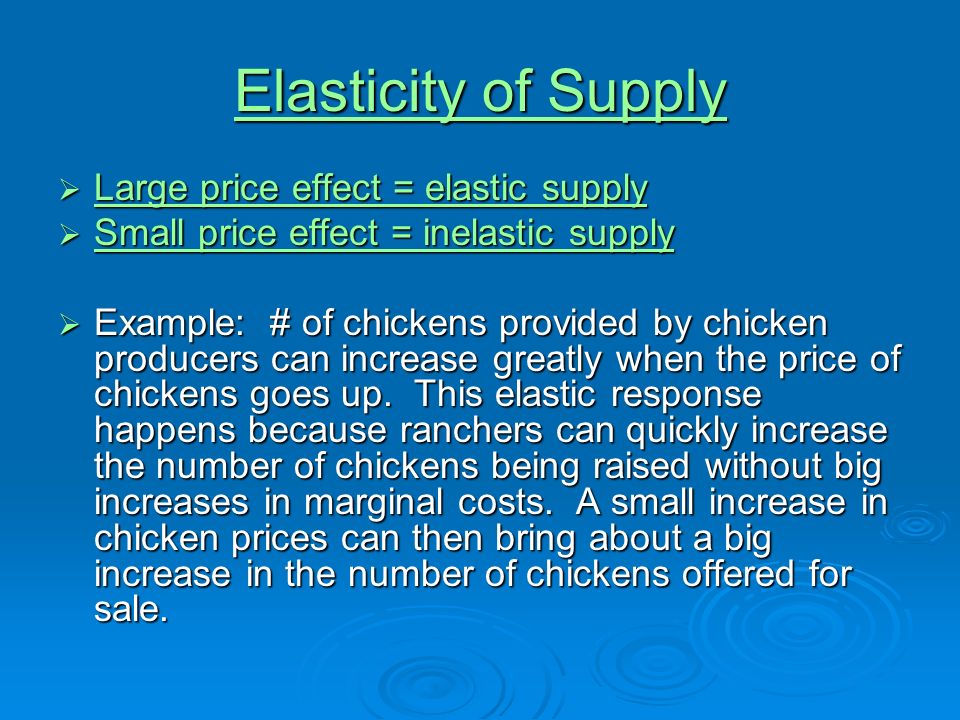 Elasticity of Supply

➢ Large price effect = elastic supply
➢ Small price effect = inelastic supply

➢ Example: # of chickens provided by chicken producers can increase greatly when the price of chickens goes up. This elastic response happens because ranchers can quickly increase the number of chickens being raised without big increases in marginal costs. A small increase in chicken prices can then bring about a big increase in the number of chickens offered for sale.